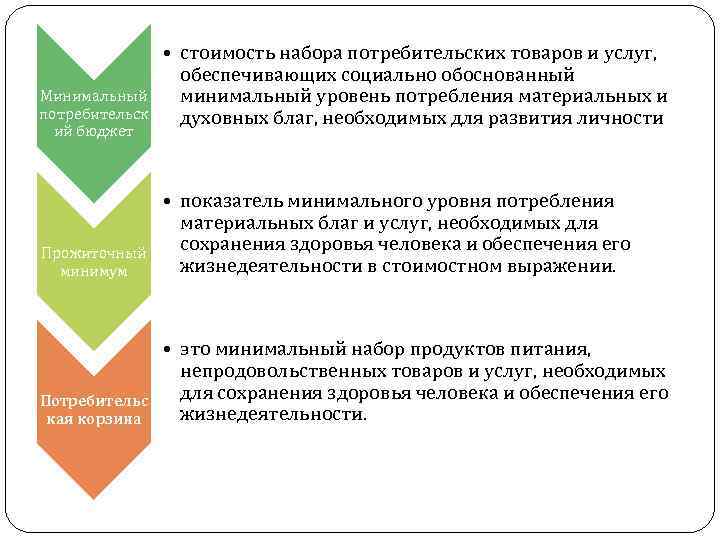 Минимальный потребительский бюджет

• стоимость набора потребительских товаров и услуг, обеспечивающих социально обоснованный минимальный уровень потребления материальных и духовных благ, необходимых для развития личности

Прожиточный минимум

• показатель минимального уровня потребления материальных благ и услуг, необходимых для сохранения здоровья человека и обеспечения его жизнедеятельности в стоимостном выражении.

Потребительская корзина

• это минимальный набор продуктов питания, непродовольственных товаров и услуг, необходимых для сохранения здоровья человека и обеспечения его жизнедеятельности.